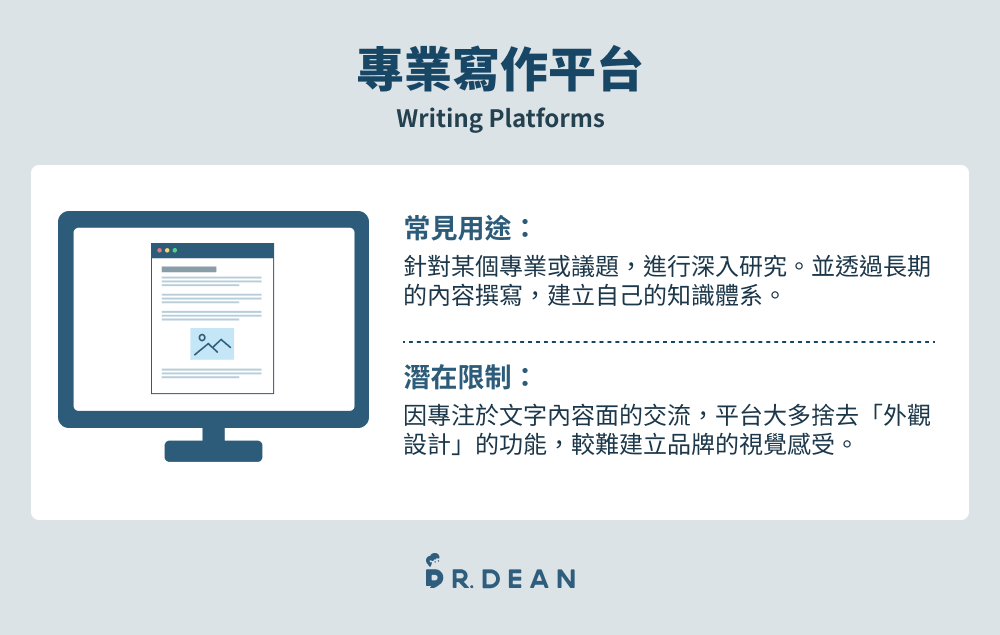 專業寫作平台

Writing Platforms

常見用途：

針對某個專業或議題，進行深入研究。並透過長期的內容撰寫，建立自己的知識體系。

潛在限制：

因專注於文字內容面的交流，平台大多捨去「外觀設計」的功能，較難建立品牌的視覺感受。

DR. DEAN